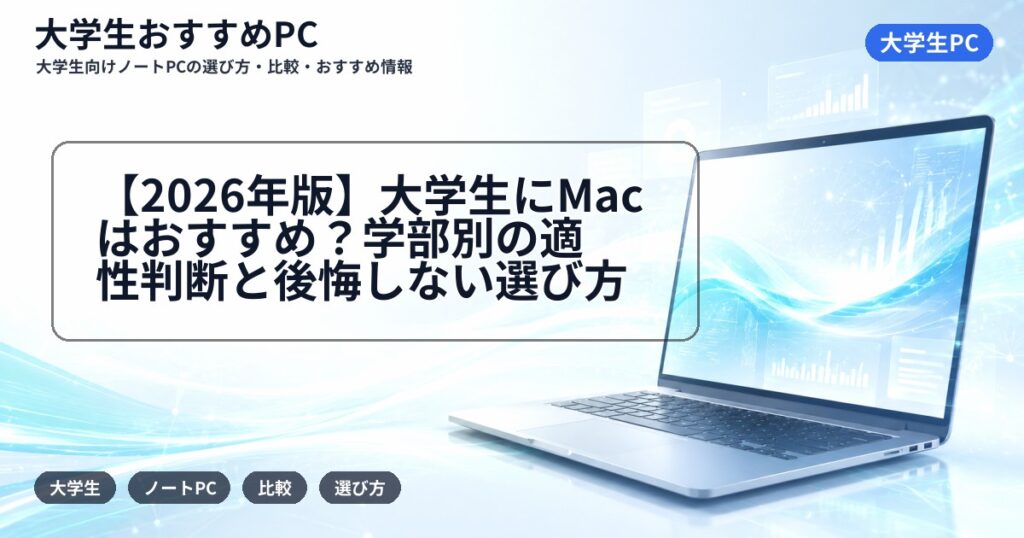 大学生おすすめPC
大学生向けノートPCの選び方・比較・おすすめ情報

大学生PC

【2026年版】大学生にMacはおすすめ？学部別の適性判断と後悔しない選び方

大学生
ノートPC
比較
選び方